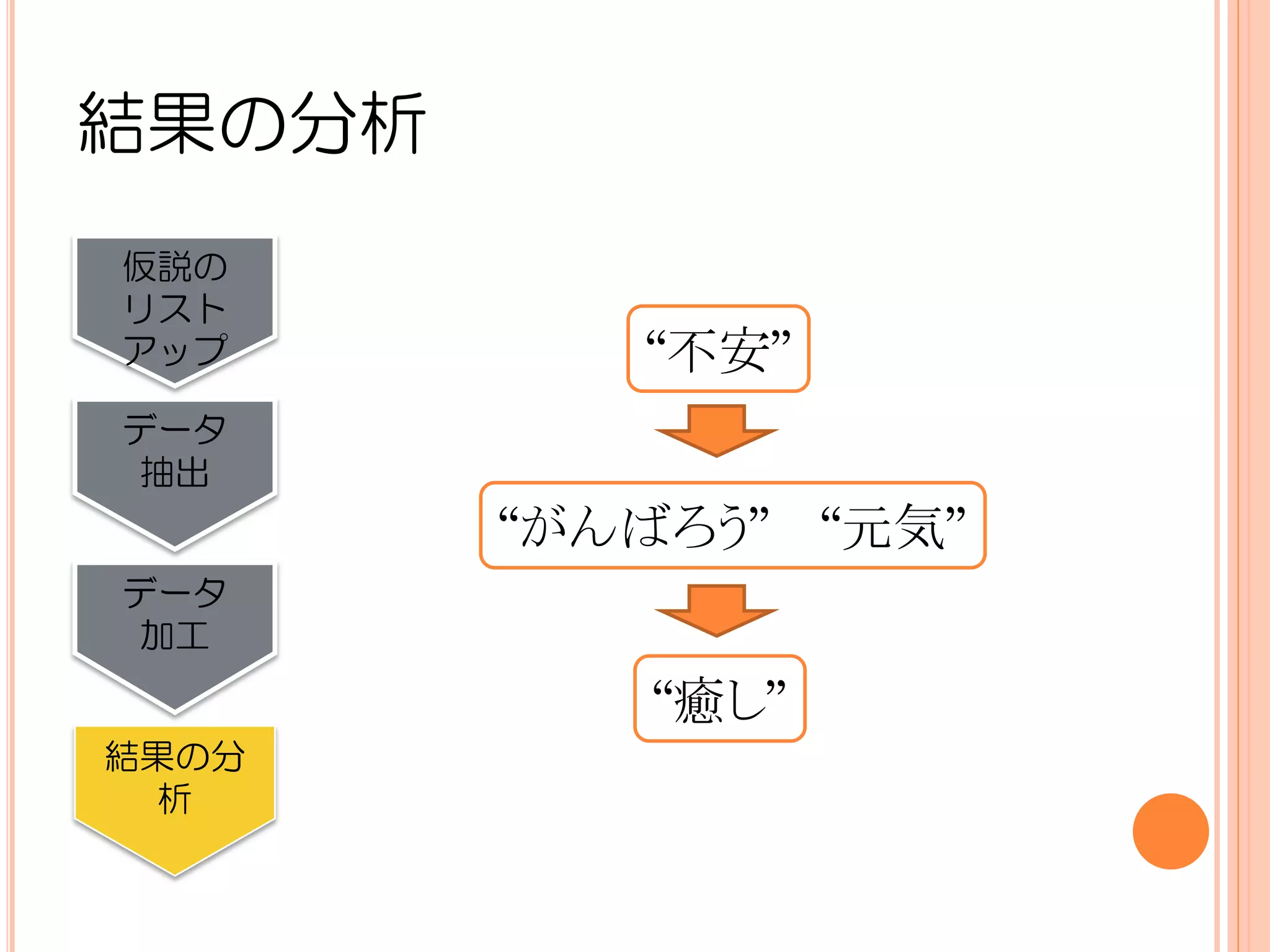 結果の分析

仮説のリストアップ

データ抽出

データ加工

結果の分析

“不安”

“がんばろう” “元気”

“癒し”